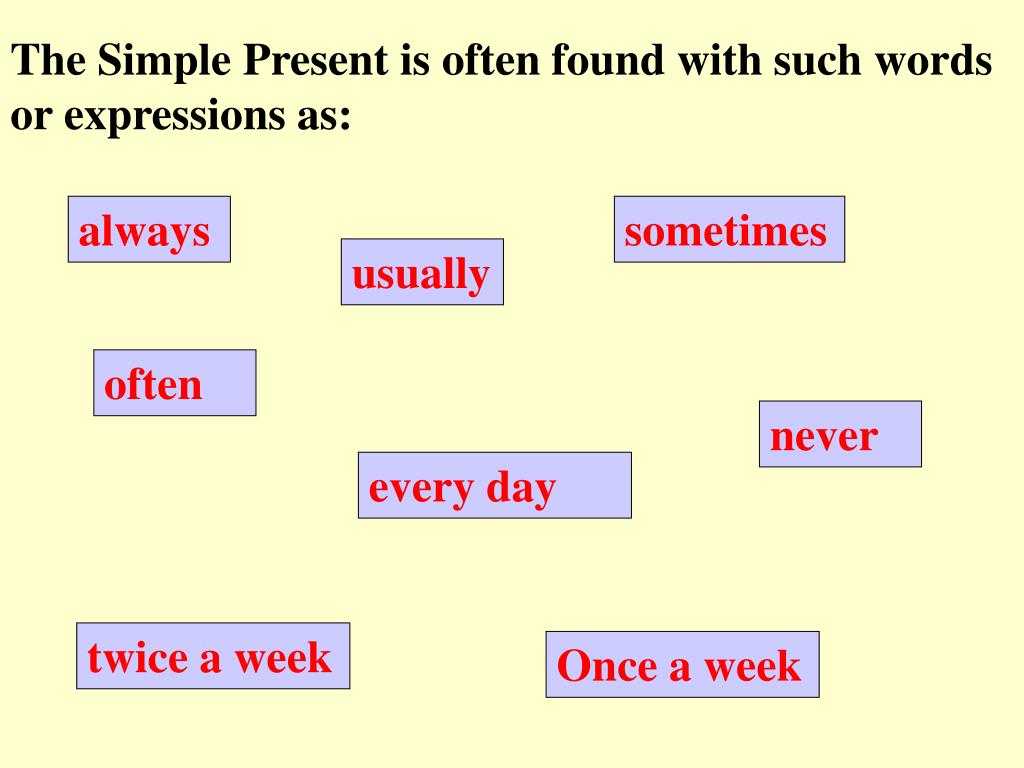 The Simple Present is often found with such words or expressions as:

always

usually

sometimes

often

never

every day

twice a week

Once a week